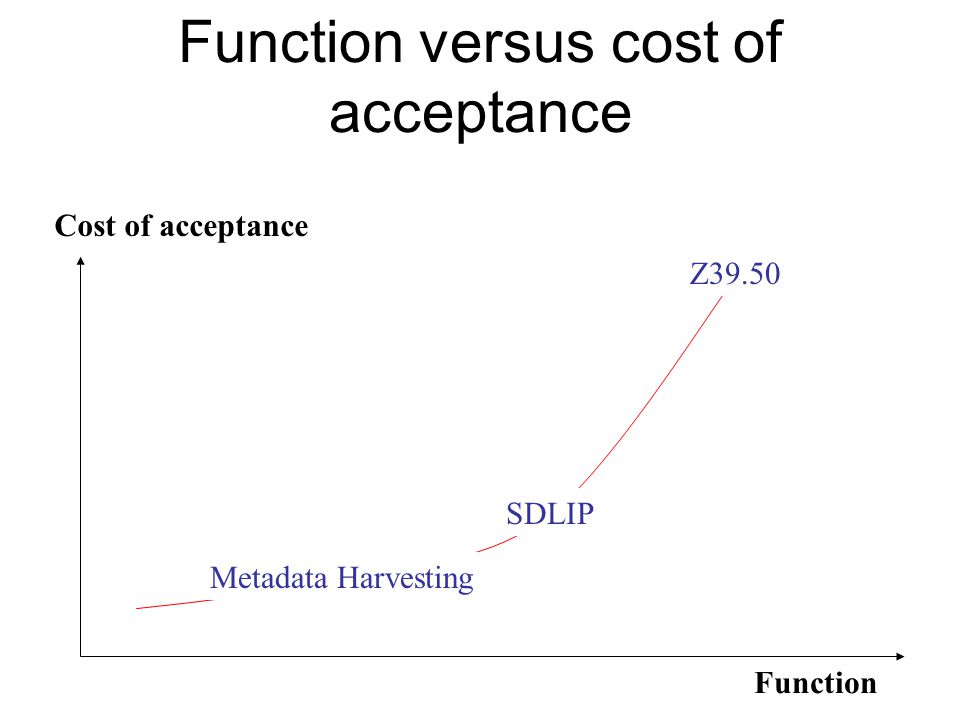 Function versus cost of acceptance

Cost of acceptance

Z39.50

SDLIP

Metadata Harvesting

Function